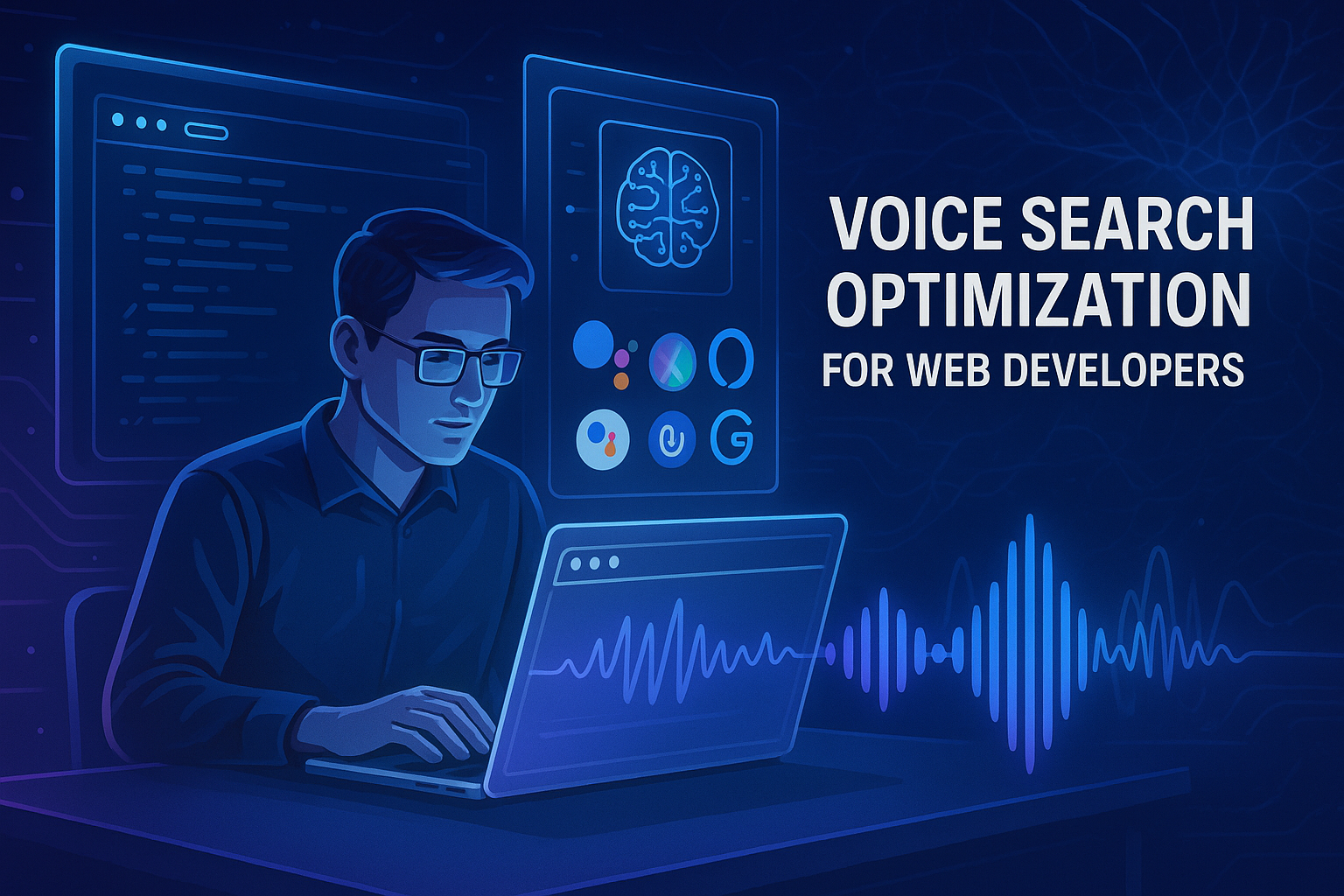 VOICE SEARCH OPTIMIZATION
FOR WEB DEVELOPERS